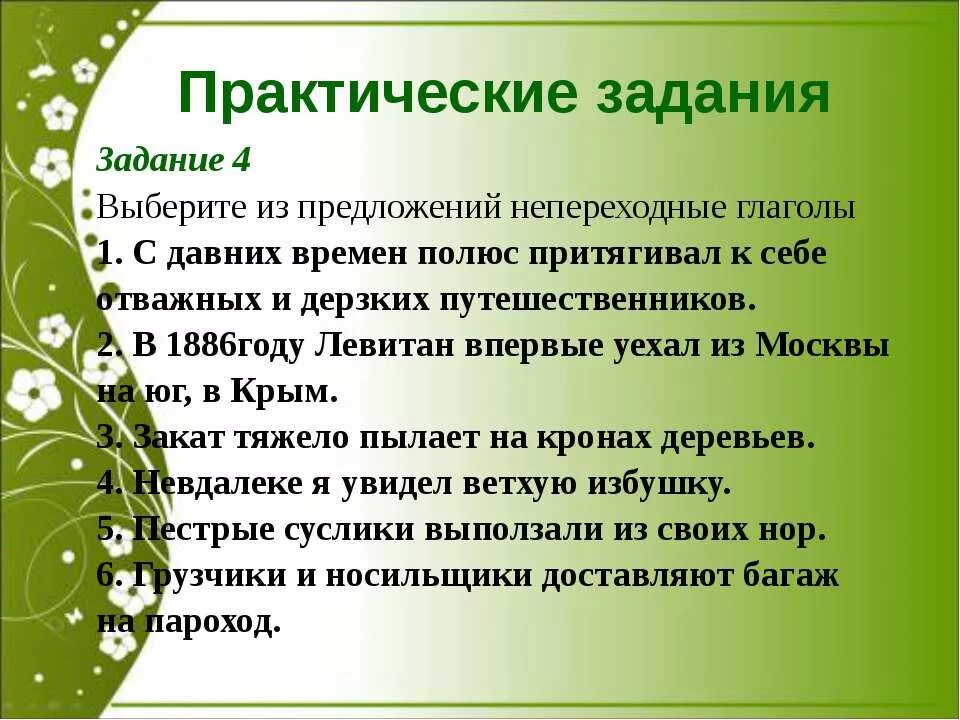 Практические задания

Задание 4

Выберите из предложений непереходные глаголы

1. С давних времен полюс притягивал к себе отважных и дерзких путешественников.

2. В 1886году Левитан впервые уехал из Москвы на юг, в Крым.

3. Закат тяжело пылает на кронах деревьев.

4. Невдалеке я увидел ветхую избушку.

5. Пестрые суслики выползали из своих нор.

6. Грузчики и носильщики доставляют багаж на пароход.